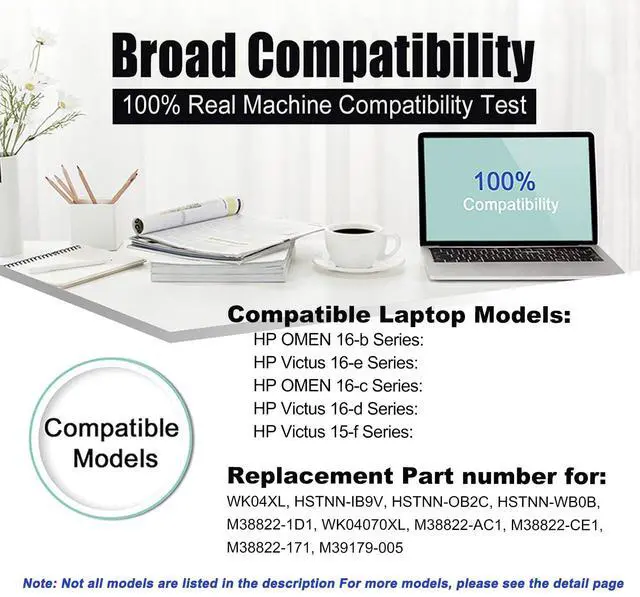 Broad Compatibility

100% Real Machine Compatibility Test

100%
Compatibility

Compatible Laptop Models:

HP OMEN 16-b Series:
HP Victus 16-e Series:
HP OMEN 16-c Series:
HP Victus 16-d Series:
HP Victus 15-f Series:

Compatible Models

Replacement Part number for:

WK04XL, HSTNN-IB9V, HSTNN-OB2C, HSTNN-WB0B, M38822-1D1, WK04070XL, M38822-AC1, M38822-CE1, M38822-171, M39179-005

Note: Not all models are listed in the description For more models, please see the detail page